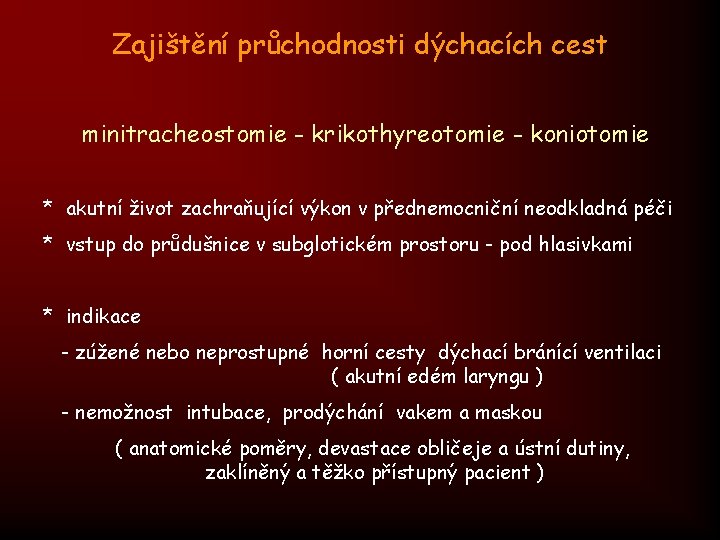 Zajištění průchodnosti dýchacích cest

minitracheostomie - krikothyreotomie - koniotomie

* akutní život zachraňující výkon v přednemocniční neodkladná péči
* vstup do průdušnice v subglotickém prostoru - pod hlasivkami

* indikace
- zúžené nebo neprostupné horní cesty dýchací bránící ventilaci ( akutní edém laryngu )
- nemožnost intubace, prodýchání vakem a maskou ( anatomické poměry, devastace obličeje a ústní dutiny, zaklíněný a těžko přístupný pacient )